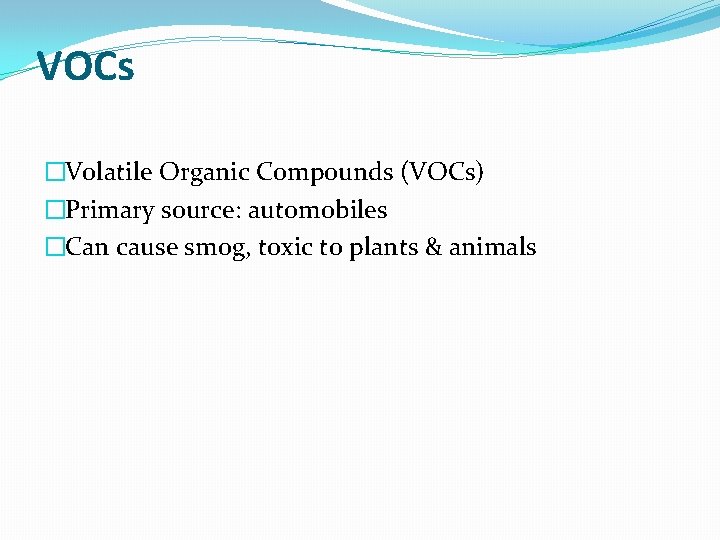 VOCs

□Volatile Organic Compounds (VOCs)
□Primary source: automobiles
□Can cause smog, toxic to plants & animals